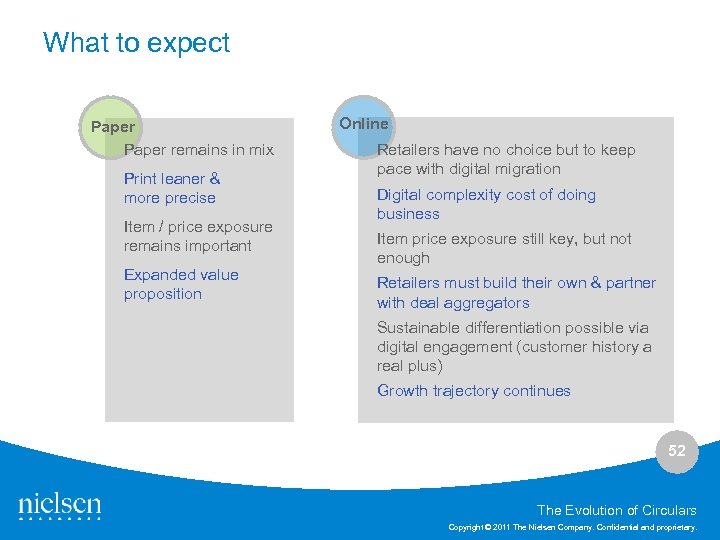 What to expect

Paper

Paper remains in mix

Print leaner & more precise

Item / price exposure remains important

Expanded value proposition

Online

Retailers have no choice but to keep pace with digital migration

Digital complexity cost of doing business

Item price exposure still key, but not enough

Retailers must build their own & partner with deal aggregators

Sustainable differentiation possible via digital engagement (customer history a real plus)

Growth trajectory continues

52

nielsen

The Evolution of Circulars

Copyright © 2011 The Nielsen Company. Confidential and proprietary.